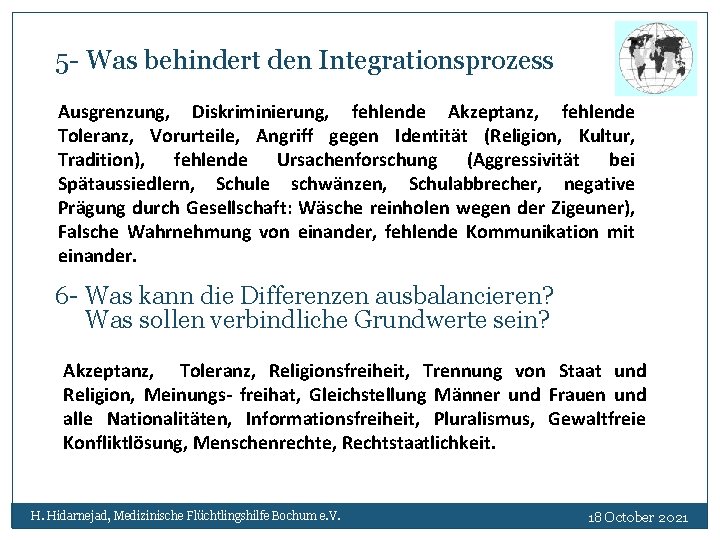 5- Was behindert den Integrationsprozess

Ausgrenzung, Diskriminierung, fehlende Akzeptanz, fehlende Toleranz, Vorurteile, Angriff gegen Identität (Religion, Kultur, Tradition), fehlende Ursachenforschung (Aggressivität bei Spätaussiedlern, Schule schwänzen, Schulabbrecher, negative Prägung durch Gesellschaft: Wäsche reinholen wegen der Zigeuner), Falsche Wahrnehmung von einander, fehlende Kommunikation mit einander.

6- Was kann die Differenzen ausbalancieren?
Was sollen verbindliche Grundwerte sein?

Akzeptanz, Toleranz, Religionsfreiheit, Trennung von Staat und Religion, Meinungs- freihat, Gleichstellung Männer und Frauen und alle Nationalitäten, Informationsfreiheit, Pluralismus, Gewaltfreie Konfliktlösung, Menschenrechte, Rechtstaatlichkeit.

H. Hidarnejad, Medizinische Flüchtlingshilfe Bochum e.V.

18 October 2021